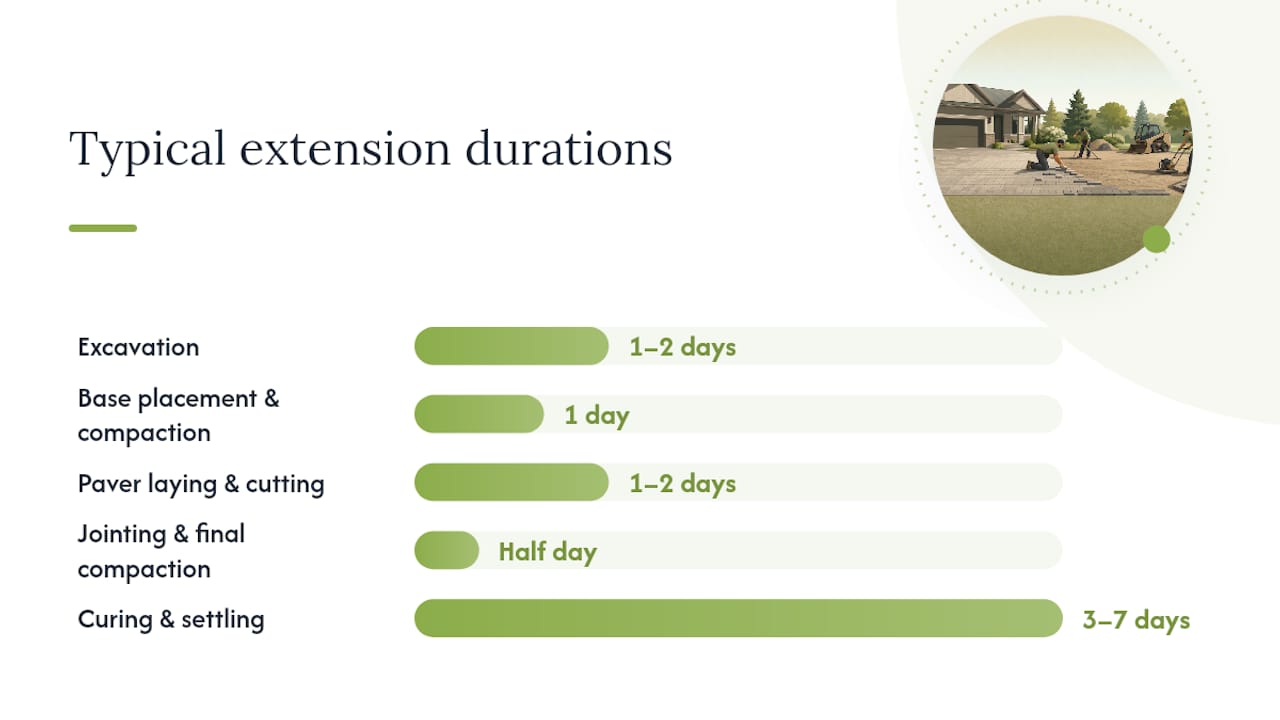 Typical extension durations

Excavation 1–2 days

Base placement & compaction 1 day

Paver laying & cutting 1–2 days

Jointing & final compaction Half day

Curing & settling 3–7 days